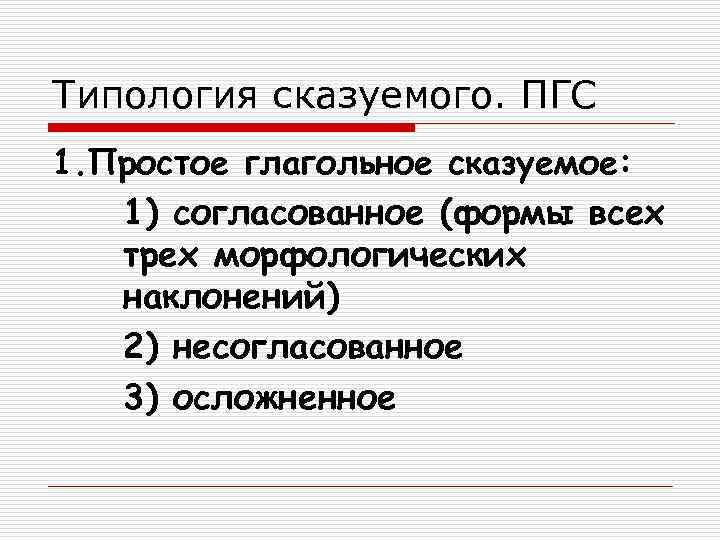 Типология сказуемого. ПГС

1.Простое глагольное сказуемое:

1) согласованное (формы всех трех морфологических наклонений)

2) несогласованное

3) осложненное